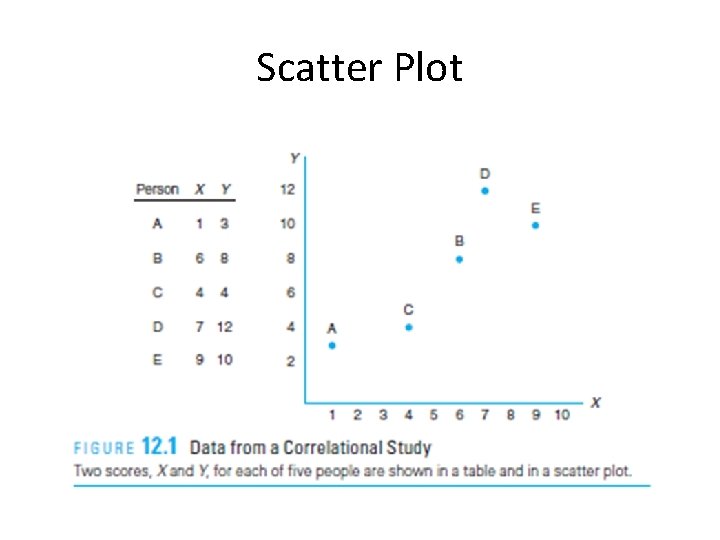 Scatter Plot

| Person | X | Y |
|---|---|---|
| A | 1 | 3 |
| B | 6 | 8 |
| C | 4 | 4 |
| D | 7 | 12 |
| E | 9 | 10 |

Y
12
10
8
6
4
2
D
E
B
C
A
1 2 3 4 5 6 7 8 9 10
X

FIGURE 12.1 Data from a Correlational Study
Two scores, X and Y, for each of five people are shown in a table and in a scatter plot.